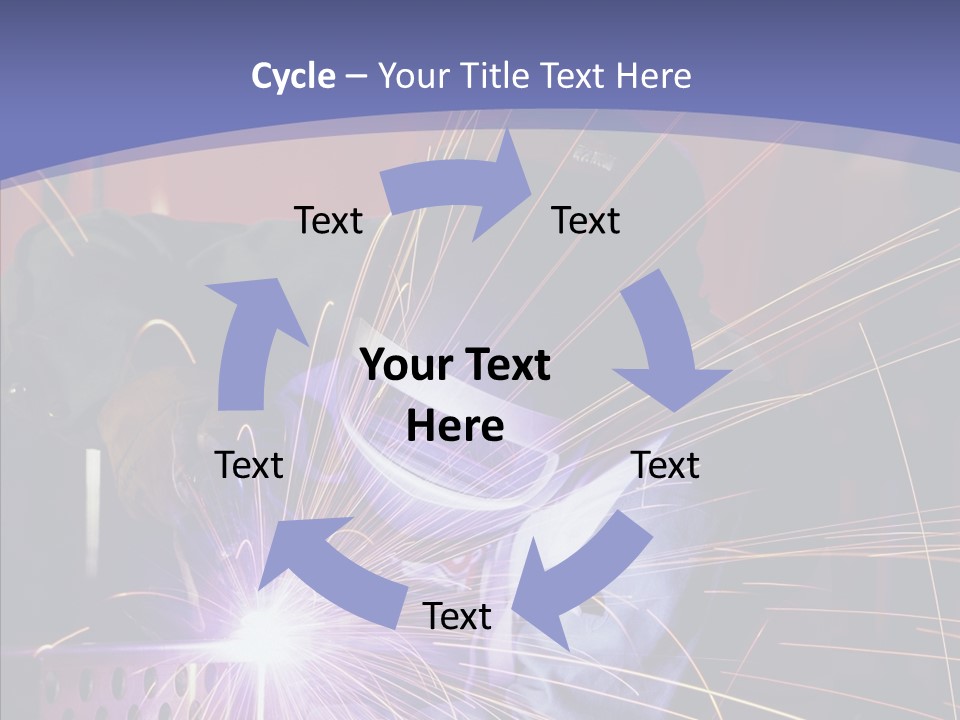 Cycle – Your Title Text Here

Text

Text

Your Text Here

Text

Text

Text